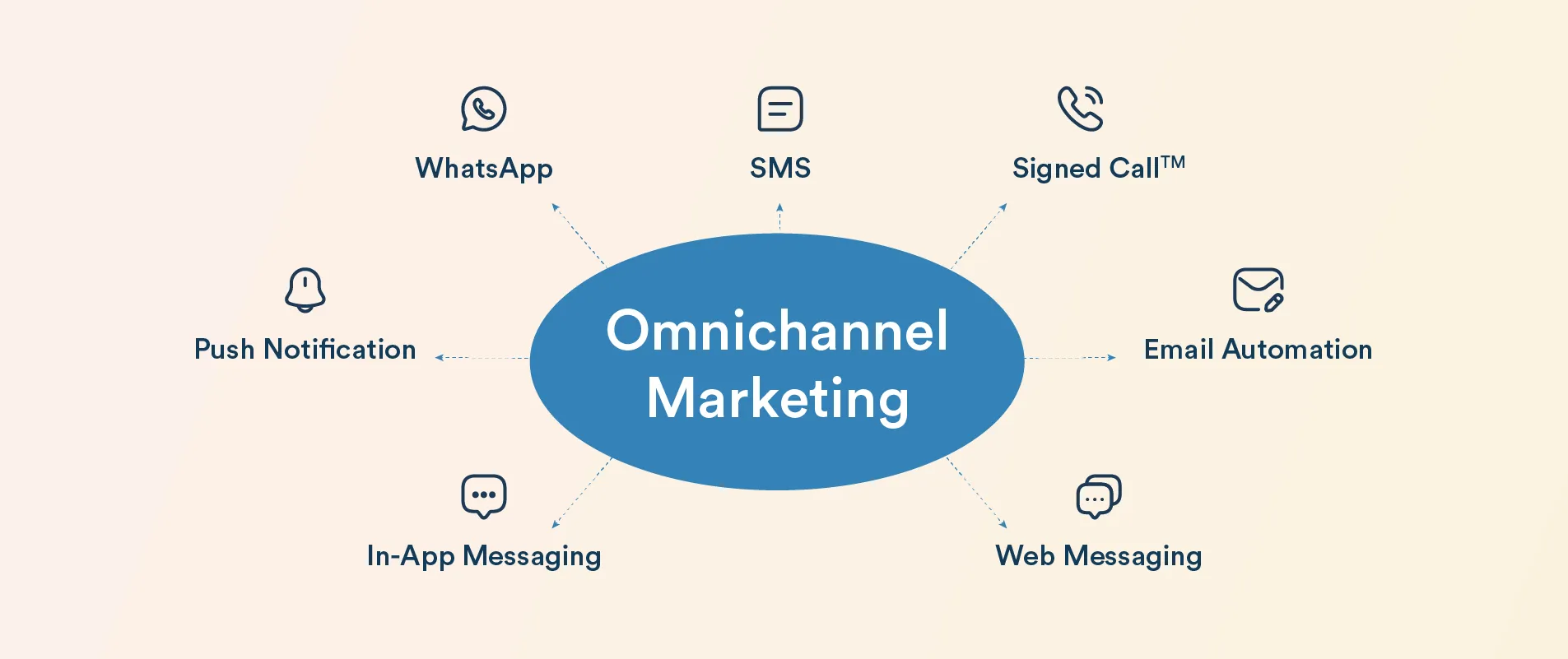 WhatsApp

SMS

Signed Call™

Push Notification

Omnichannel Marketing

Email Automation

In-App Messaging

Web Messaging